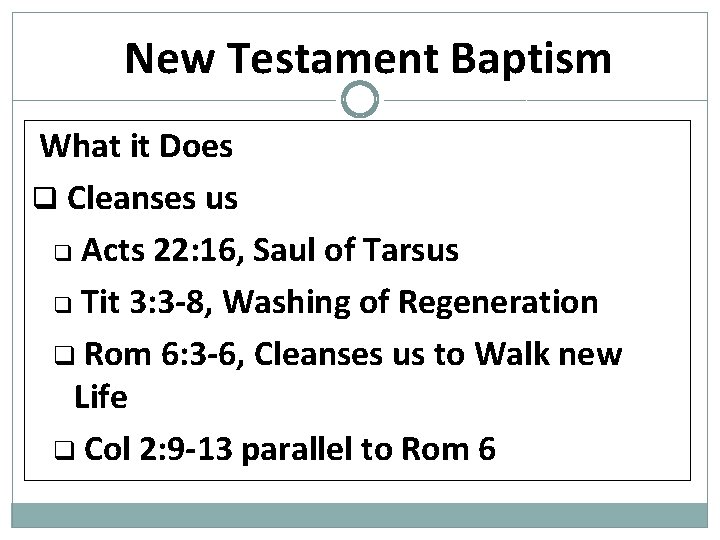 New Testament Baptism

What it Does

❑ Cleanses us

❑ Acts 22:16, Saul of Tarsus

❑ Tit 3:3-8, Washing of Regeneration

❑ Rom 6:3-6, Cleanses us to Walk new Life

❑ Col 2:9-13 parallel to Rom 6